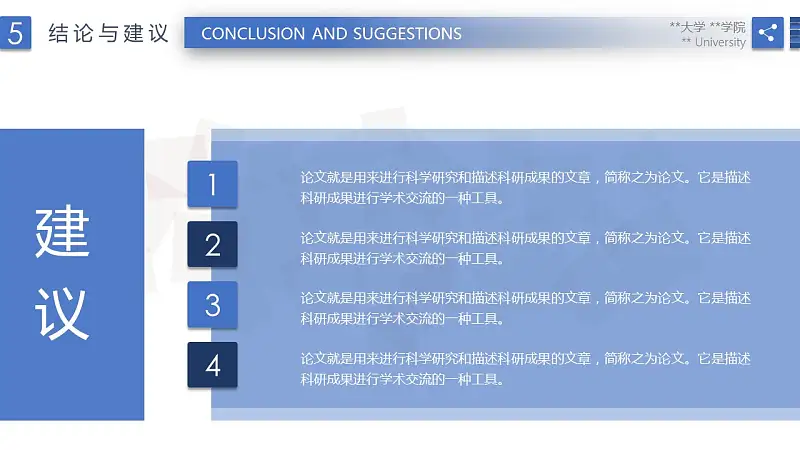 5 结论与建议

CONCLUSION AND SUGGESTIONS

**大学 **学院
** University

建议

1
论文就是用来进行科学研究和描述科研成果的文章，简称之为论文。它是描述科研成果进行学术交流的一种工具。

2
论文就是用来进行科学研究和描述科研成果的文章，简称之为论文。它是描述科研成果进行学术交流的一种工具。

3
论文就是用来进行科学研究和描述科研成果的文章，简称之为论文。它是描述科研成果进行学术交流的一种工具。

4
论文就是用来进行科学研究和描述科研成果的文章，简称之为论文。它是描述科研成果进行学术交流的一种工具。